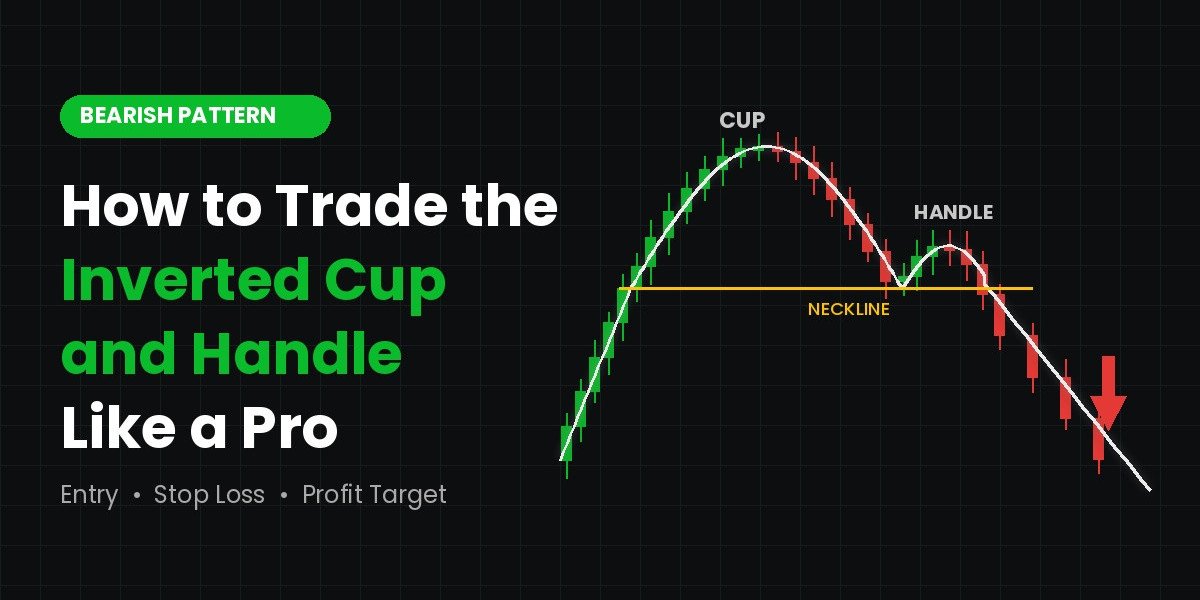 BEARISH PATTERN

How to Trade the Inverted Cup and Handle Like a Pro

Entry • Stop Loss • Profit Target

CUP

HANDLE

NECKLINE